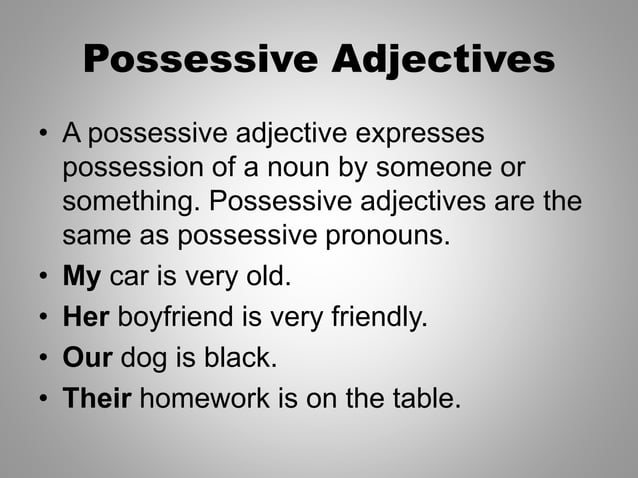 Possessive Adjectives

• A possessive adjective expresses possession of a noun by someone or something. Possessive adjectives are the same as possessive pronouns.
• My car is very old.
• Her boyfriend is very friendly.
• Our dog is black.
• Their homework is on the table.